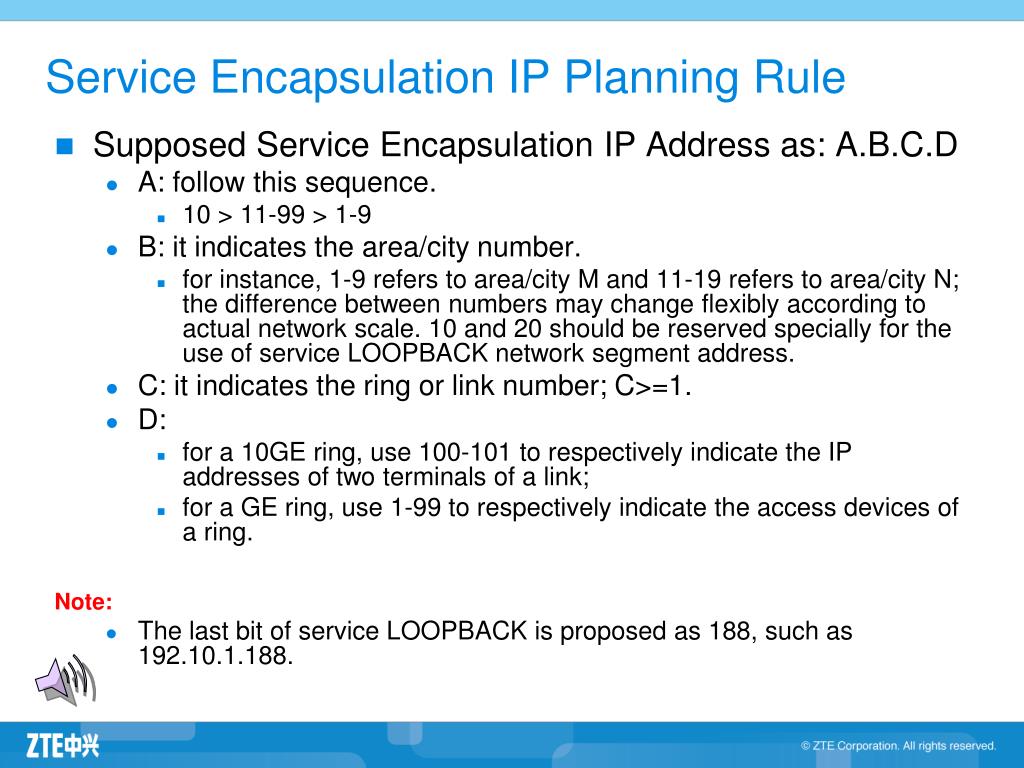 Service Encapsulation IP Planning Rule

Supposed Service Encapsulation IP Address as: A.B.C.D

A: follow this sequence.

10 > 11-99 > 1-9

B: it indicates the area/city number.

for instance, 1-9 refers to area/city M and 11-19 refers to area/city N; the difference between numbers may change flexibly according to actual network scale. 10 and 20 should be reserved specially for the use of service LOOPBACK network segment address.

C: it indicates the ring or link number; C>=1.

D:

for a 10GE ring, use 100-101 to respectively indicate the IP addresses of two terminals of a link;

for a GE ring, use 1-99 to respectively indicate the access devices of a ring.

Note:

The last bit of service LOOPBACK is proposed as 188, such as 192.10.1.188.

ZTE中兴

© ZTE Corporation. All rights reserved.